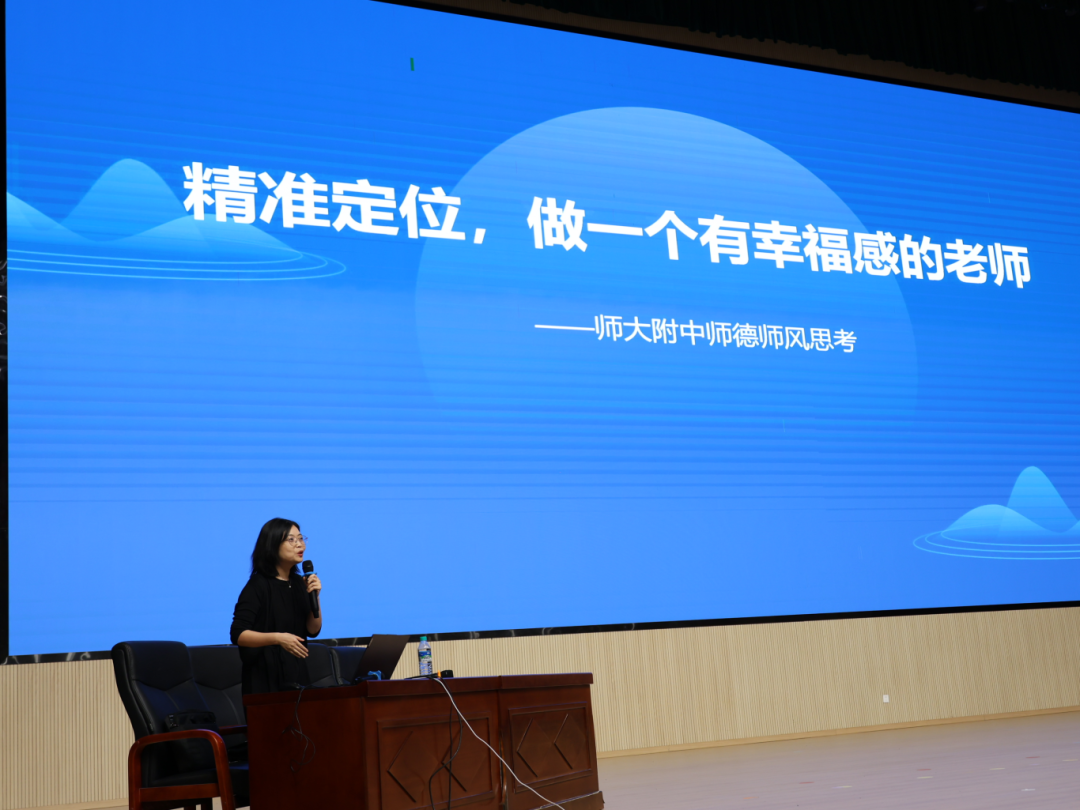 精准定位，做一个有幸福感的老师

——师大附中师德师风思考